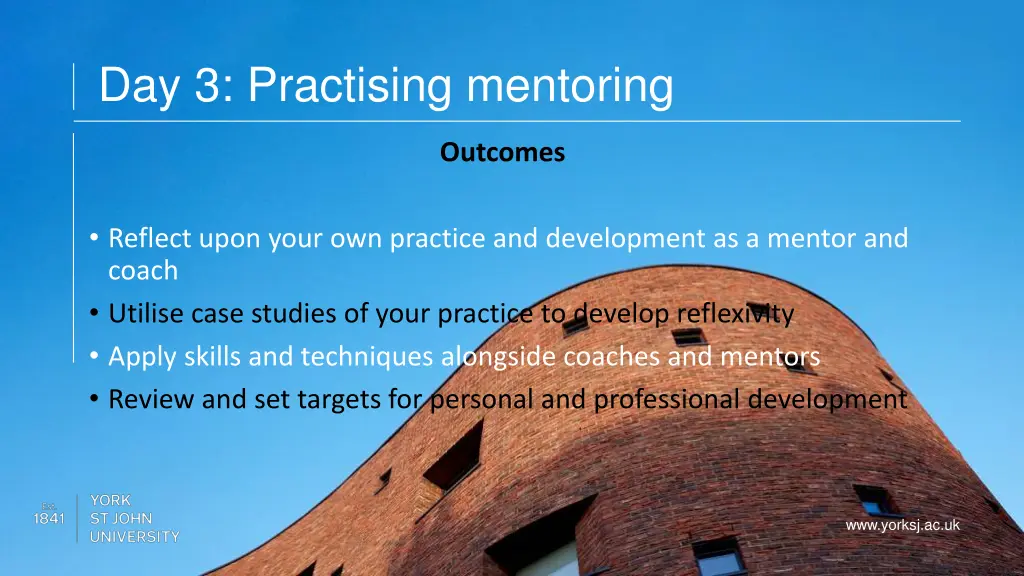 Day 3: Practising mentoring

Outcomes

• Reflect upon your own practice and development as a mentor and coach
• Utilise case studies of your practice to develop reflexivity
• Apply skills and techniques alongside coaches and mentors
• Review and set targets for personal and professional development

Est. 1841 YORK ST JOHN UNIVERSITY

www.yorksj.ac.uk